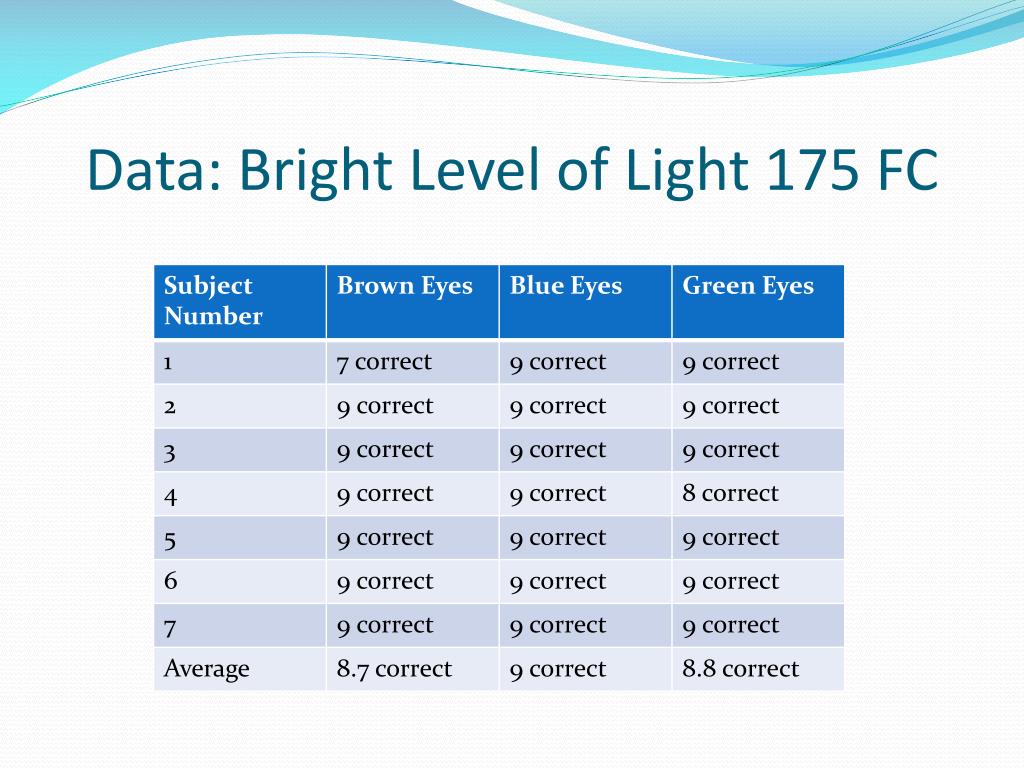 Data: Bright Level of Light 175 FC

| Subject Number | Brown Eyes | Blue Eyes | Green Eyes |
|---|---|---|---|
| 1 | 7 correct | 9 correct | 9 correct |
| 2 | 9 correct | 9 correct | 9 correct |
| 3 | 9 correct | 9 correct | 9 correct |
| 4 | 9 correct | 9 correct | 8 correct |
| 5 | 9 correct | 9 correct | 9 correct |
| 6 | 9 correct | 9 correct | 9 correct |
| 7 | 9 correct | 9 correct | 9 correct |
| Average | 8.7 correct | 9 correct | 8.8 correct |